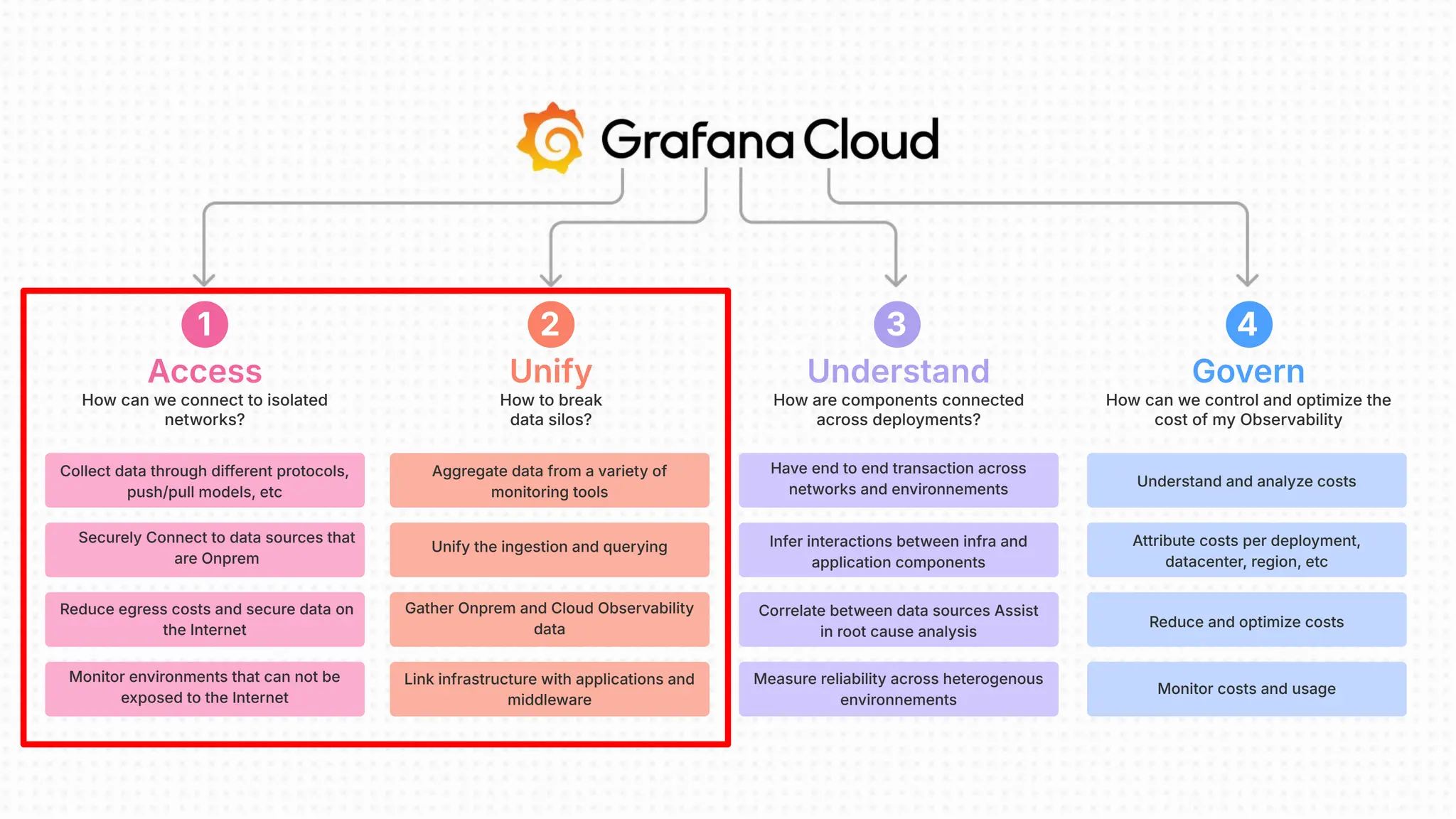 Grafana Cloud

1
Access
How can we connect to isolated networks?

Collect data through different protocols, push/pull models, etc

Securely Connect to data sources that are Onprem

Reduce egress costs and secure data on the Internet

Monitor environments that can not be exposed to the Internet

2
Unify
How to break data silos?

Aggregate data from a variety of monitoring tools

Unify the ingestion and querying

Gather Onprem and Cloud Observability data

Link infrastructure with applications and middleware

3
Understand
How are components connected across deployments?

Have end to end transaction across networks and environnements

Infer interactions between infra and application components

Correlate between data sources Assist in root cause analysis

Measure reliability across heterogenous environnements

4
Govern
How can we control and optimize the cost of my Observability

Understand and analyze costs

Attribute costs per deployment, datacenter, region, etc

Reduce and optimize costs

Monitor costs and usage